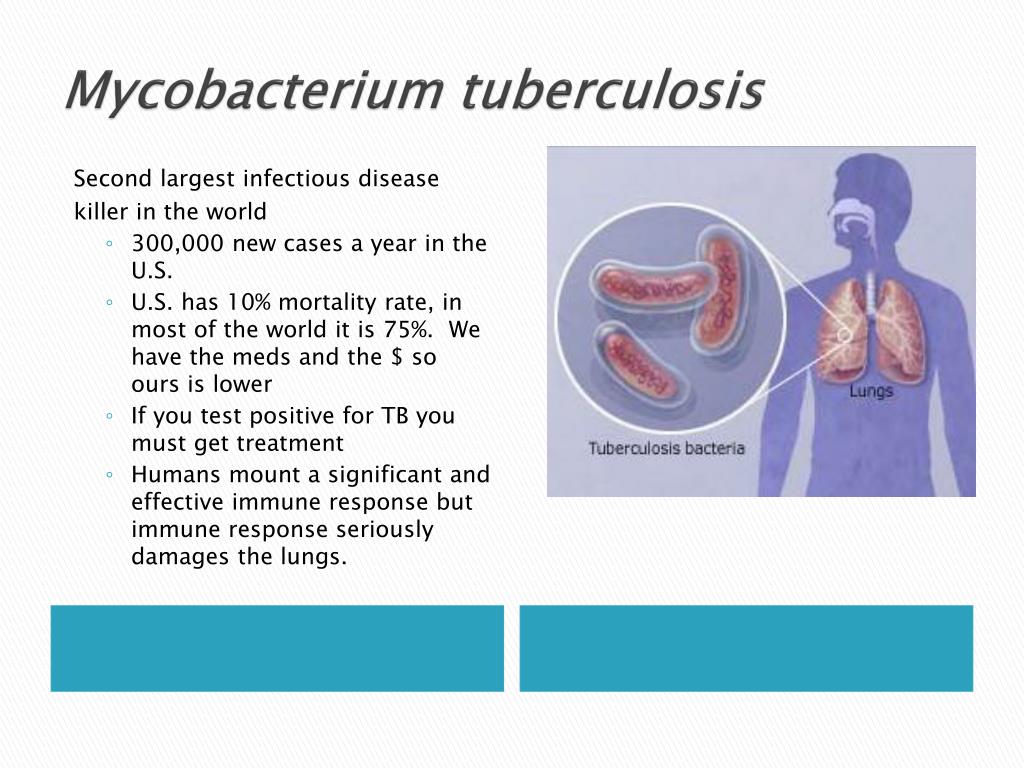 Mycobacterium tuberculosis

Second largest infectious disease killer in the world

◦ 300,000 new cases a year in the U.S.
◦ U.S. has 10% mortality rate, in most of the world it is 75%. We have the meds and the \$ so ours is lower
◦ If you test positive for TB you must get treatment
◦ Humans mount a significant and effective immune response but immune response seriously damages the lungs.

Lungs

Tuberculosis bacteria